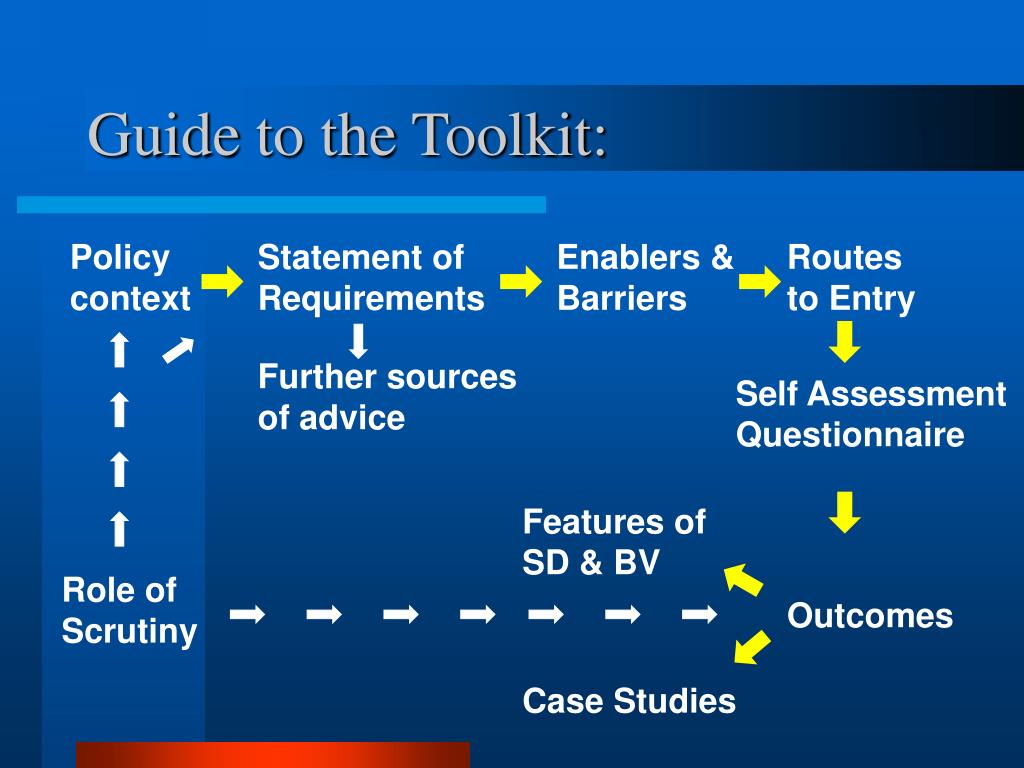 Guide to the Toolkit:

Policy context

Statement of Requirements

Enablers & Barriers

Routes to Entry

Further sources of advice

Self Assessment Questionnaire

Features of SD & BV

Role of Scrutiny

Outcomes

Case Studies